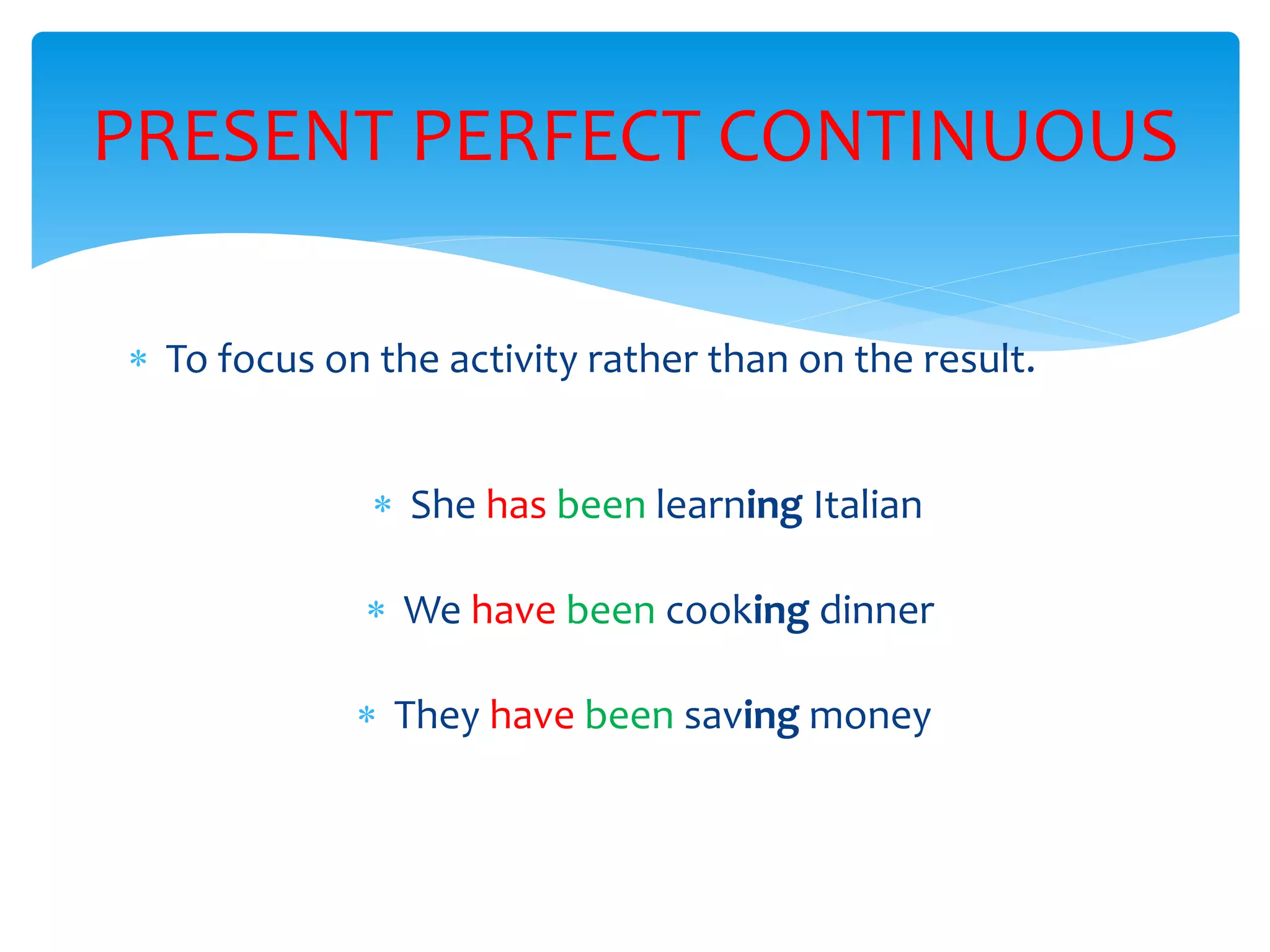 PRESENT PERFECT CONTINUOUS

* To focus on the activity rather than on the result.

* She has been learning Italian

* We have been cooking dinner

* They have been saving money